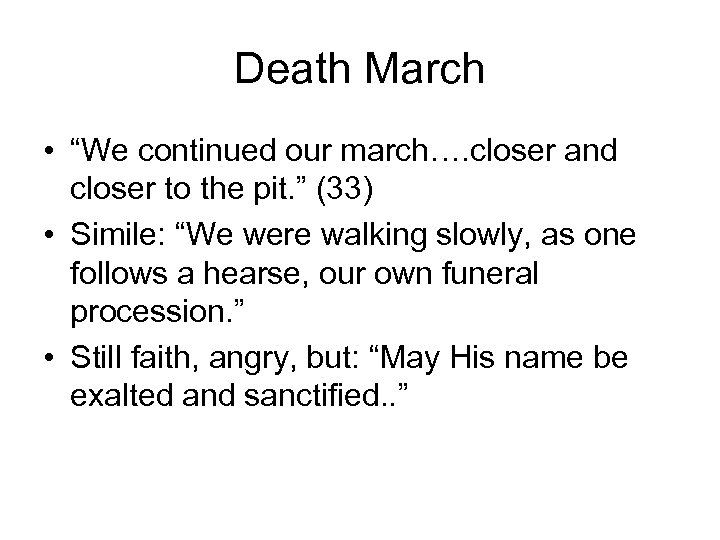 Death March

• “We continued our march….closer and closer to the pit.” (33)
• Simile: “We were walking slowly, as one follows a hearse, our own funeral procession.”
• Still faith, angry, but: “May His name be exalted and sanctified..”